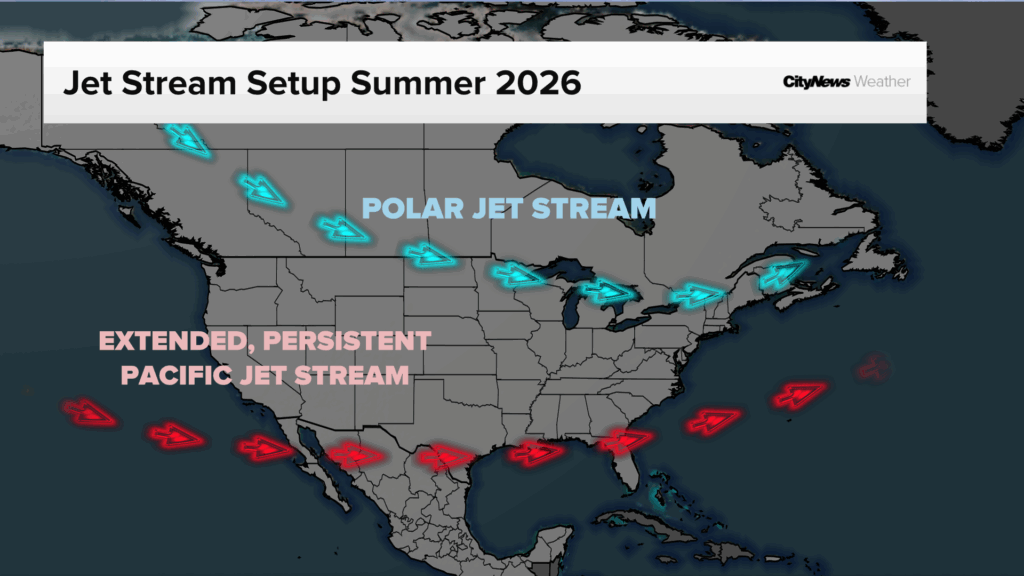 Jet Stream Setup Summer 2026

CityNews Weather

POLAR JET STREAM

EXTENDED, PERSISTENT PACIFIC JET STREAM